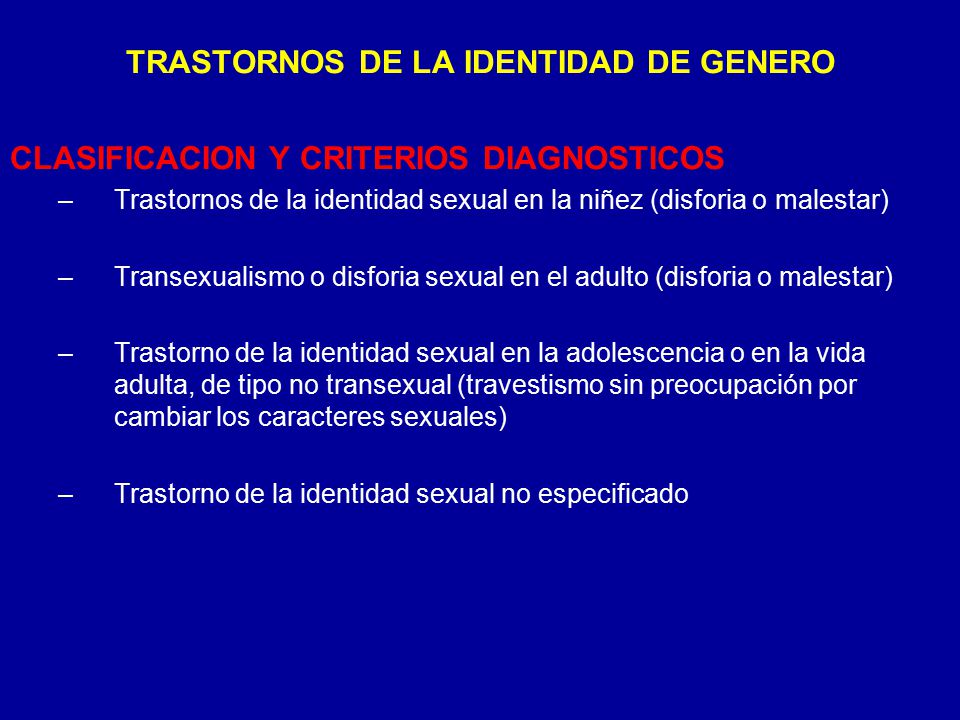 TRASTORNOS DE LA IDENTIDAD DE GENERO

CLASIFICACION Y CRITERIOS DIAGNOSTICOS

– Trastornos de la identidad sexual en la niñez (disforia o malestar)

– Transexualismo o disforia sexual en el adulto (disforia o malestar)

– Trastorno de la identidad sexual en la adolescencia o en la vida adulta, de tipo no transexual (travestismo sin preocupación por cambiar los caracteres sexuales)

– Trastorno de la identidad sexual no especificado